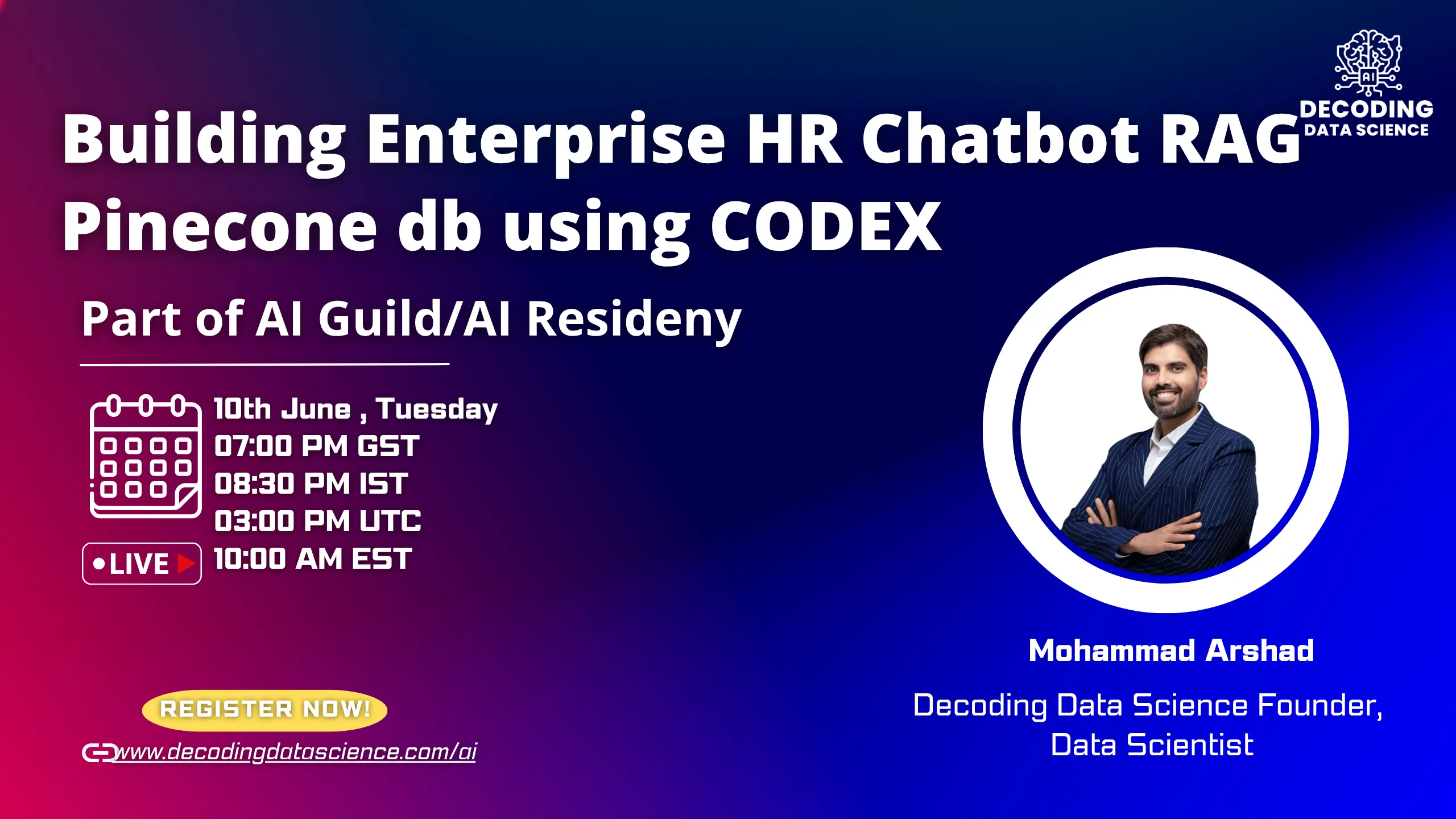 AI
DECODING
DATA SCIENCE

Building Enterprise HR Chatbot RAG Pinecone db using CODEX

Part of AI Guild/AI Resideny

10th June , Tuesday
07:00 PM GST
08:30 PM IST
03:00 PM UTC
10:00 AM EST

LIVE

REGISTER NOW!

www.decodingdatascience.com/ai

Mohammad Arshad

Decoding Data Science Founder, Data Scientist